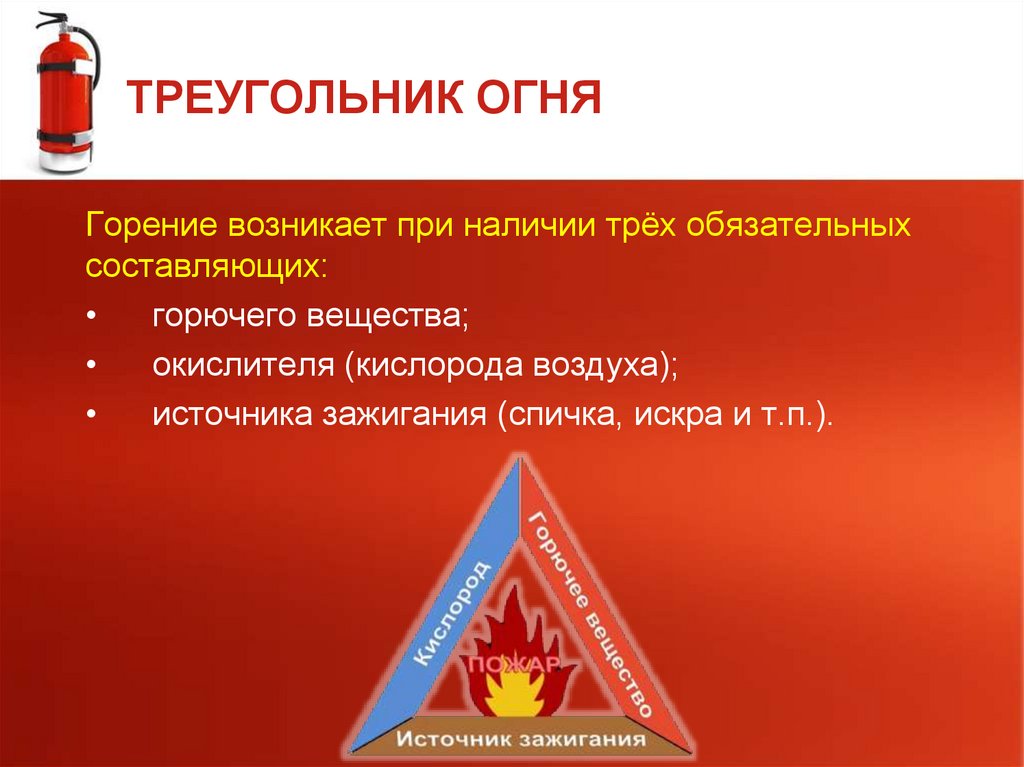 ТРЕУГОЛЬНИК ОГНЯ

Горение возникает при наличии трёх обязательных составляющих:

• горючего вещества;
• окислителя (кислорода воздуха);
• источника зажигания (спичка, искра и т.п.).

Кислород

Горючее вещество

ПОЖАР

Источник зажигания